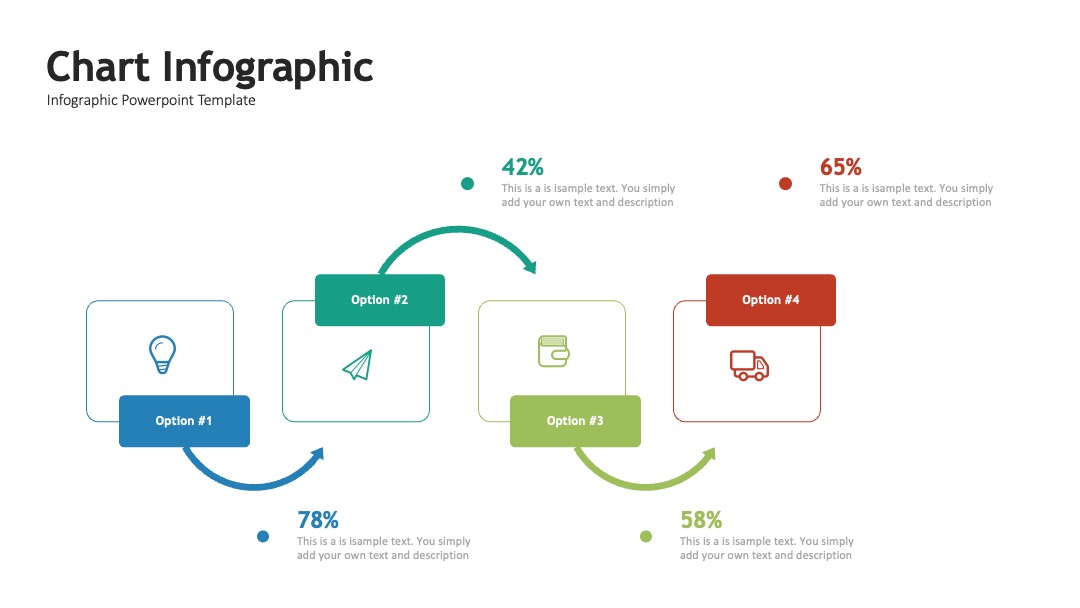 Chart Infographic
Infographic Powerpoint Template

42%
This is a is isample text. You simply add your own text and description

65%
This is a is isample text. You simply add your own text and description

Option #2

Option #4

Option #1

Option #3

78%
This is a is isample text. You simply add your own text and description

58%
This is a is isample text. You simply add your own text and description